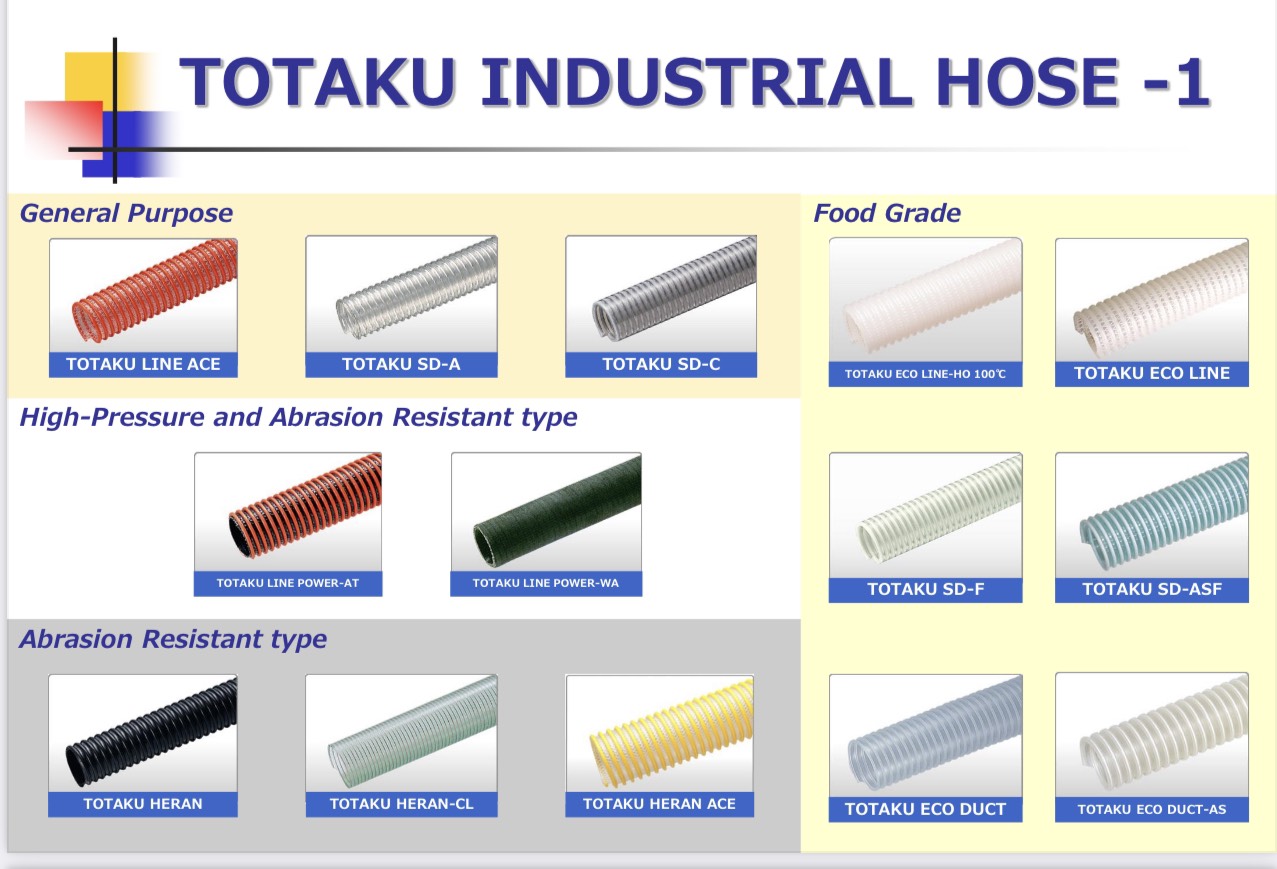 TOTAKU INDUSTRIAL HOSE -1

General Purpose

TOTAKU LINE ACE

TOTAKU SD-A

TOTAKU SD-C

High-Pressure and Abrasion Resistant type

TOTAKU LINE POWER-AT

TOTAKU LINE POWER-WA

Abrasion Resistant type

TOTAKU HERAN

TOTAKU HERAN-CL

TOTAKU HERAN ACE

Food Grade

TOTAKU ECO LINE-HO 100℃

TOTAKU ECO LINE

TOTAKU SD-F

TOTAKU SD-ASF

TOTAKU ECO DUCT

TOTAKU ECO DUCT-AS